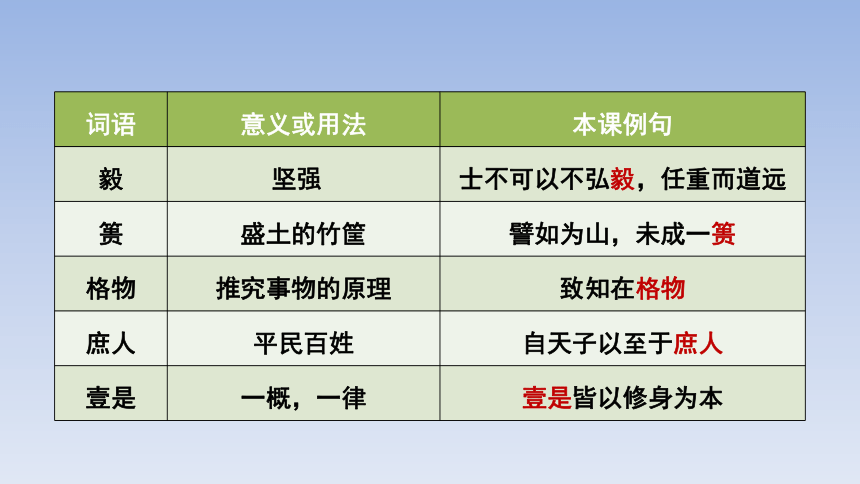 | 词语 | 意义或用法 | 本课例句 |
|---|---|---|
| 毅 | 坚强 | 士不可以不弘毅，任重而道远 |
| 篑 | 盛土的竹筐 | 譬如为山，未成一篑 |
| 格物 | 推究事物的原理 | 致知在格物 |
| 庶人 | 平民百姓 | 自天子以至于庶人 |
| 壹是 | 一概，一律 | 壹是皆以修身为本 |